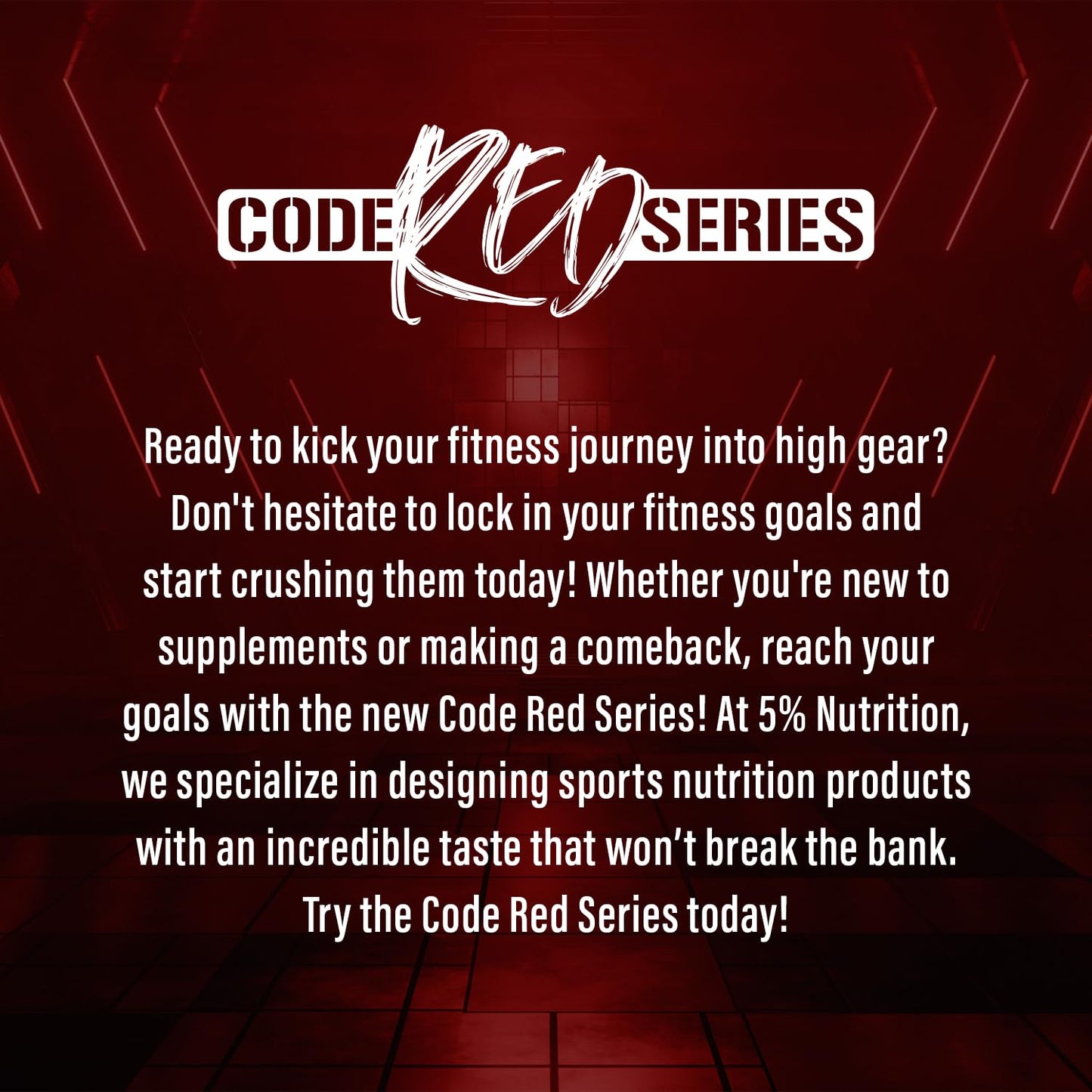 CODE RED SERIES

Ready to kick your fitness journey into high gear? Don't hesitate to lock in your fitness goals and start crushing them today! Whether you're new to supplements or making a comeback, reach your goals with the new Code Red Series! At 5% Nutrition, we specialize in designing sports nutrition products with an incredible taste that won’t break the bank. Try the Code Red Series today!